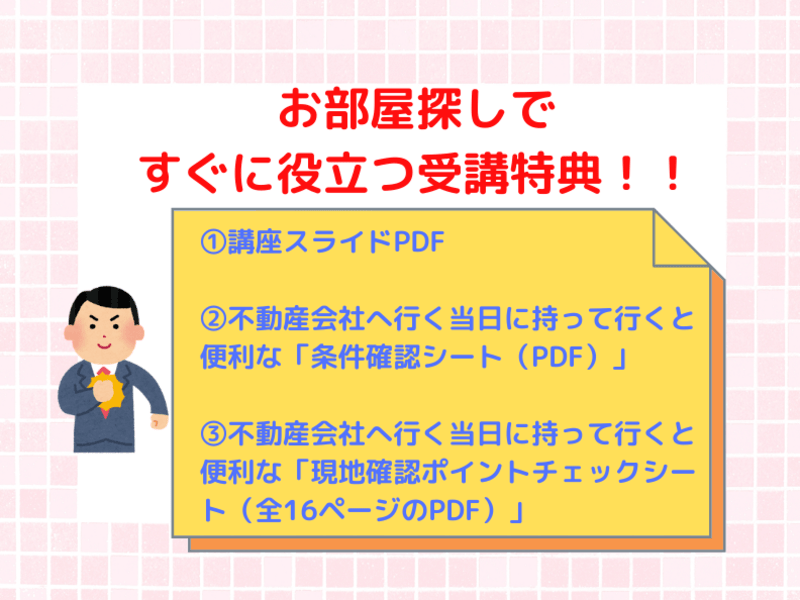 お部屋探しで
すぐに役立つ受講特典！！

①講座スライドPDF

②不動産会社へ行く当日に持って行くと便利な「条件確認シート（PDF）」

③不動産会社へ行く当日に持って行くと便利な「現地確認ポイントチェックシート（全16ページのPDF）」